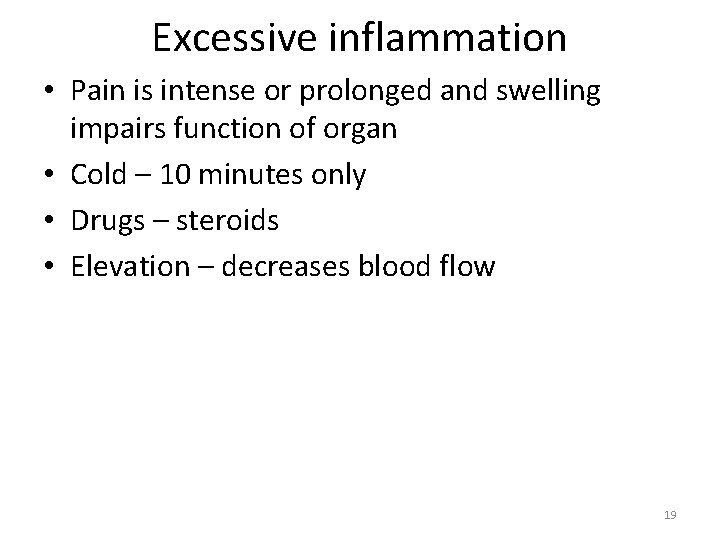 Excessive inflammation

• Pain is intense or prolonged and swelling impairs function of organ
• Cold – 10 minutes only
• Drugs – steroids
• Elevation – decreases blood flow

19